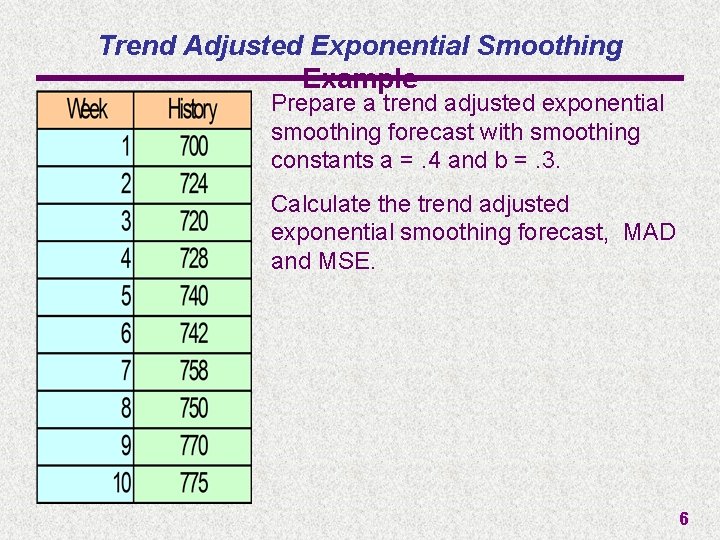 Trend Adjusted Exponential Smoothing Example

| Week | History |
|---|---|
| 1 | 700 |
| 2 | 724 |
| 3 | 720 |
| 4 | 728 |
| 5 | 740 |
| 6 | 742 |
| 7 | 758 |
| 8 | 750 |
| 9 | 770 |
| 10 | 775 |

Prepare a trend adjusted exponential smoothing forecast with smoothing constants a = .4 and b = .3.

Calculate the trend adjusted exponential smoothing forecast, MAD and MSE.

6